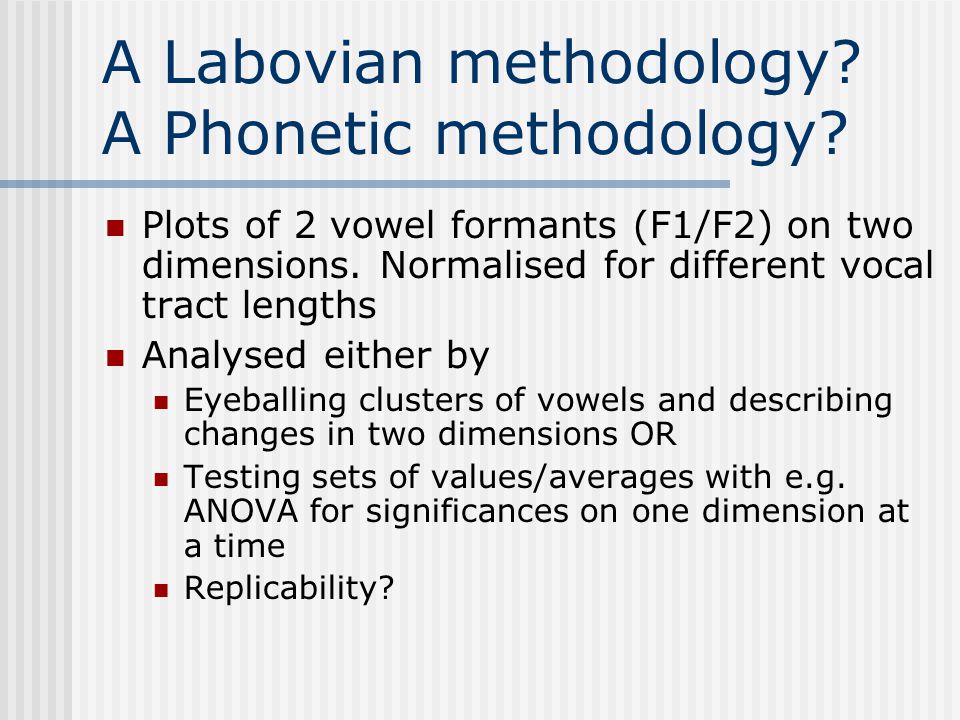 A Labovian methodology?
A Phonetic methodology?

Plots of 2 vowel formants (F1/F2) on two dimensions. Normalised for different vocal tract lengths

Analysed either by

Eyeballing clusters of vowels and describing changes in two dimensions OR

Testing sets of values/averages with e.g. ANOVA for significances on one dimension at a time

Replicability?